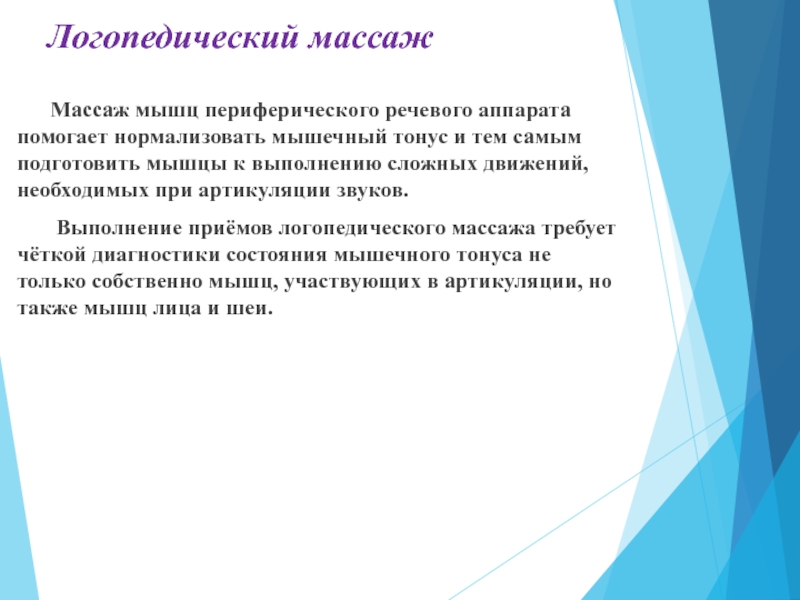 Логопедический массаж

Массаж мышц периферического речевого аппарата помогает нормализовать мышечный тонус и тем самым подготовить мышцы к выполнению сложных движений, необходимых при артикуляции звуков.

Выполнение приёмов логопедического массажа требует чёткой диагностики состояния мышечного тонуса не только собственно мышц, участвующих в артикуляции, но также мышц лица и шеи.